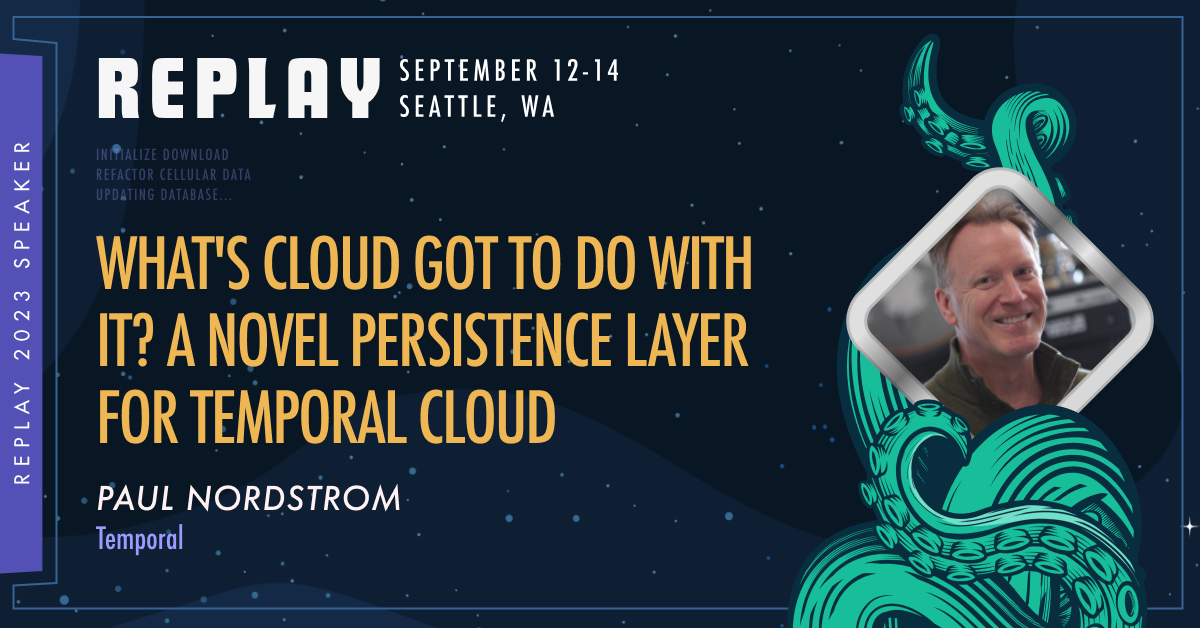 REPLAY 2023 SPEAKER

REPLAY SEPTEMBER 12-14 SEATTLE, WA

INITIALIZE DOWNLOAD
REFACTOR CELLULAR DATA
UPDATING DATABASE...

WHAT'S CLOUD GOT TO DO WITH IT? A NOVEL PERSISTENCE LAYER FOR TEMPORAL CLOUD

PAUL NORDSTROM
Temporal